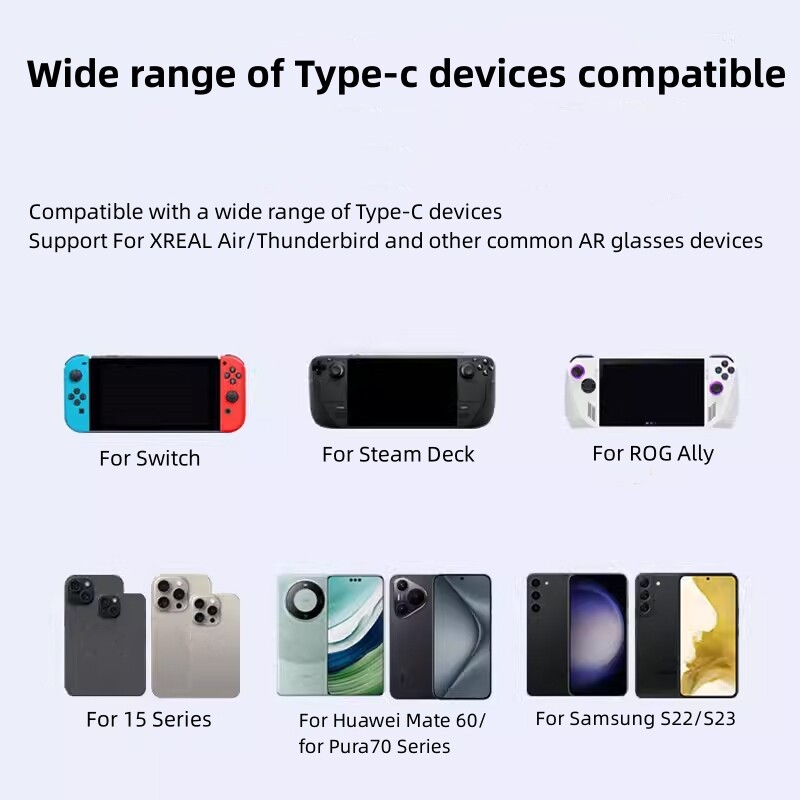 Wide range of Type-c devices compatible

Compatible with a wide range of Type-C devices
Support For XREAL Air/Thunderbird and other common AR glasses devices

For Switch

For Steam Deck

For ROG Ally

For 15 Series

For Huawei Mate 60/ for Pura70 Series

For Samsung S22/S23